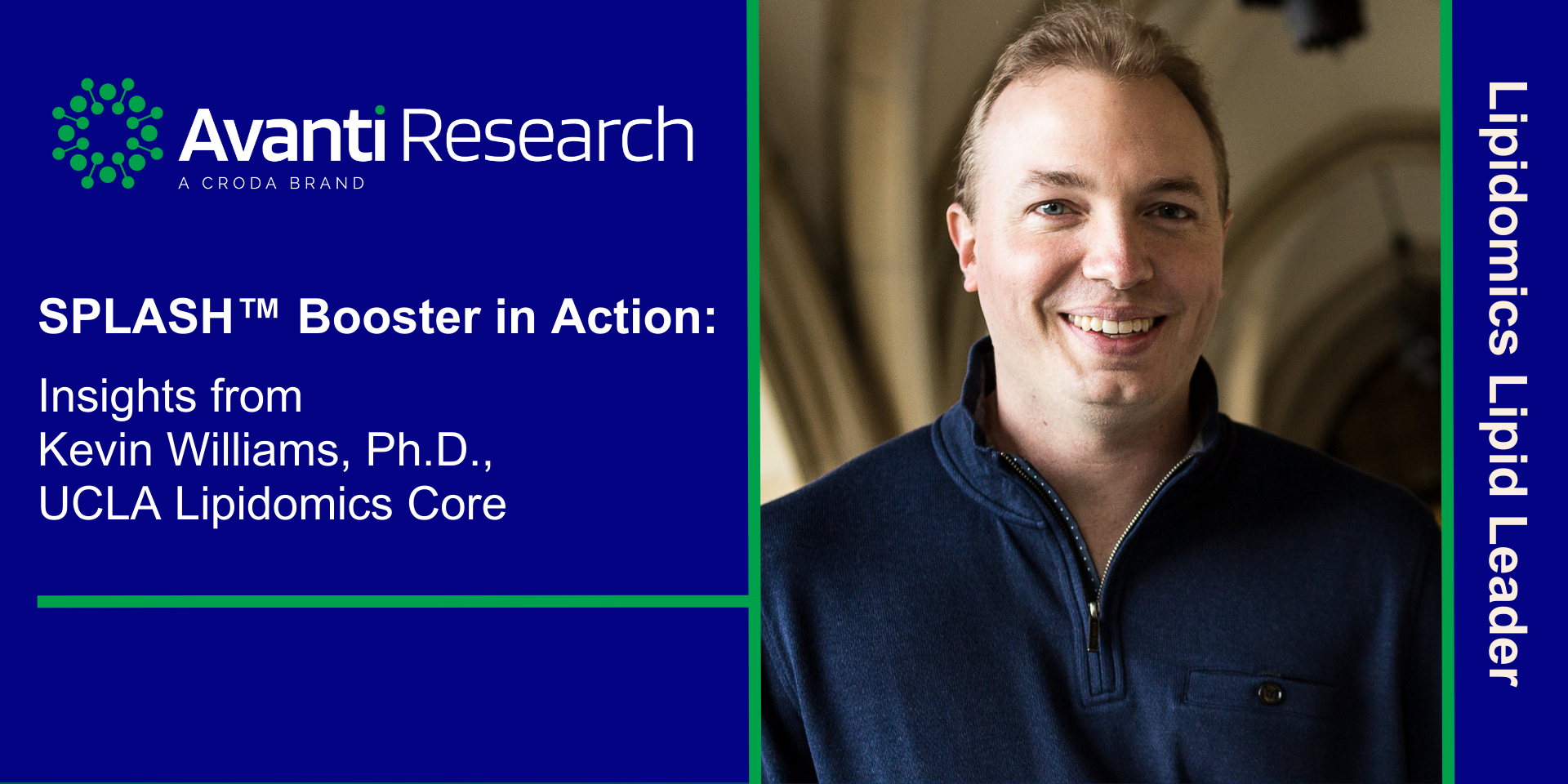 Avanti Research
A CRODA BRAND

SPLASH™ Booster in Action:

Insights from Kevin Williams, Ph.D., UCLA Lipidomics Core

Lipidomics Lipid Leader